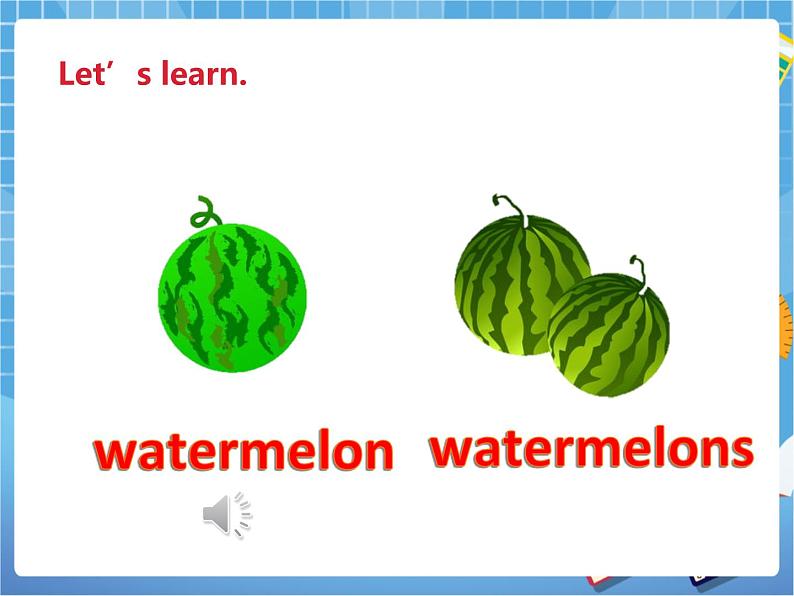 Let’ s learn.

watermelon watermelons